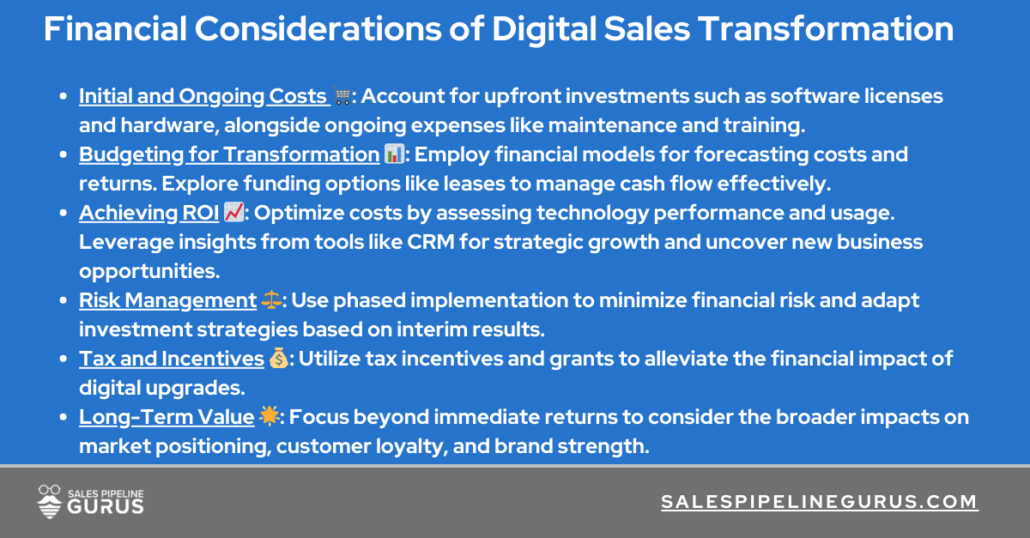 Financial Considerations of Digital Sales Transformation

- Initial and Ongoing Costs 🛒: Account for upfront investments such as software licenses and hardware, alongside ongoing expenses like maintenance and training.
- Budgeting for Transformation 📊: Employ financial models for forecasting costs and returns. Explore funding options like leases to manage cash flow effectively.
- Achieving ROI 📈: Optimize costs by assessing technology performance and usage. Leverage insights from tools like CRM for strategic growth and uncover new business opportunities.
- Risk Management ⚖️: Use phased implementation to minimize financial risk and adapt investment strategies based on interim results.
- Tax and Incentives 💰: Utilize tax incentives and grants to alleviate the financial impact of digital upgrades.
- Long-Term Value ☀️: Focus beyond immediate returns to consider the broader impacts on market positioning, customer loyalty, and brand strength.

SALES PIPELINE GURUS

SALESPIPELINEGURUS.COM